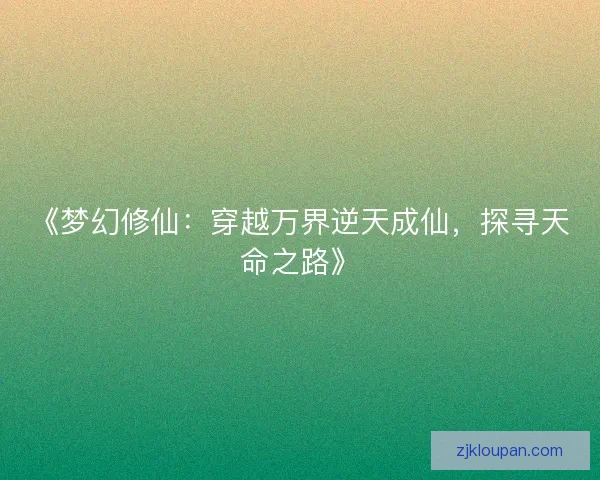 《梦幻修仙：穿越万界逆天成仙，探寻天命之路》

zjkloupan.com